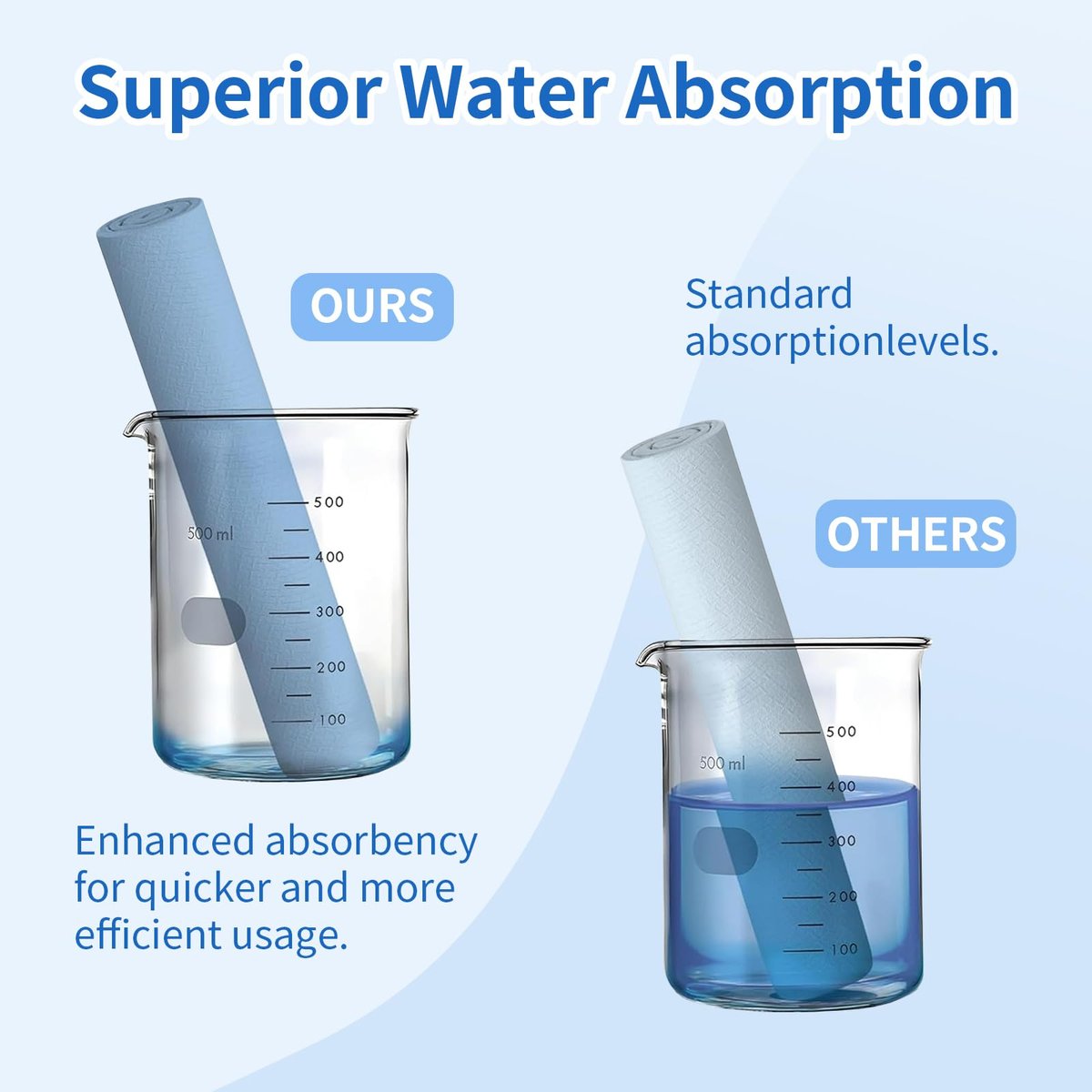 Superior Water Absorption

OURS

500 ml
500
400
300
200
100

Enhanced absorbency for quicker and more efficient usage.

Standard absorptionlevels.

OTHERS

500 ml
500
400
300
200
100